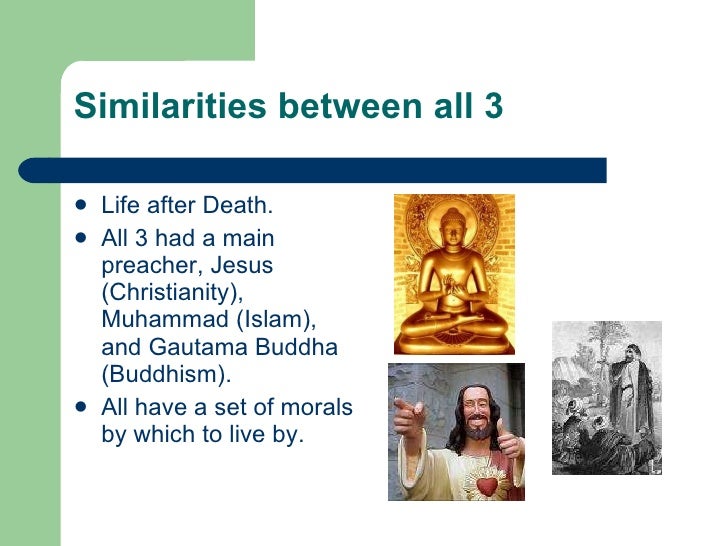 Similarities between all 3

- Life after Death.
- All 3 had a main preacher, Jesus (Christianity), Muhammad (Islam), and Gautama Buddha (Buddhism).
- All have a set of morals by which to live by.